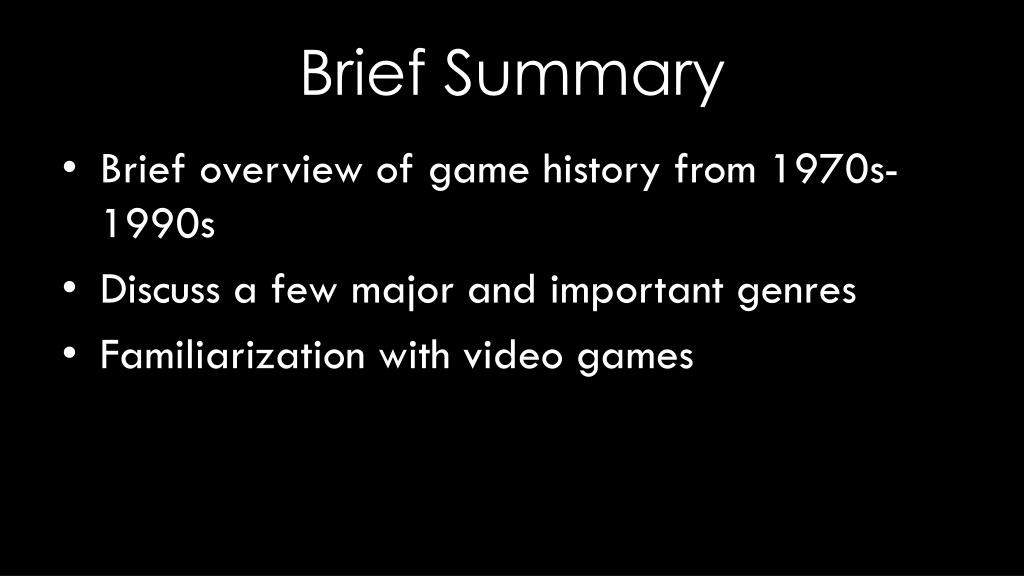 Brief Summary

• Brief overview of game history from 1970s-1990s
• Discuss a few major and important genres
• Familiarization with video games